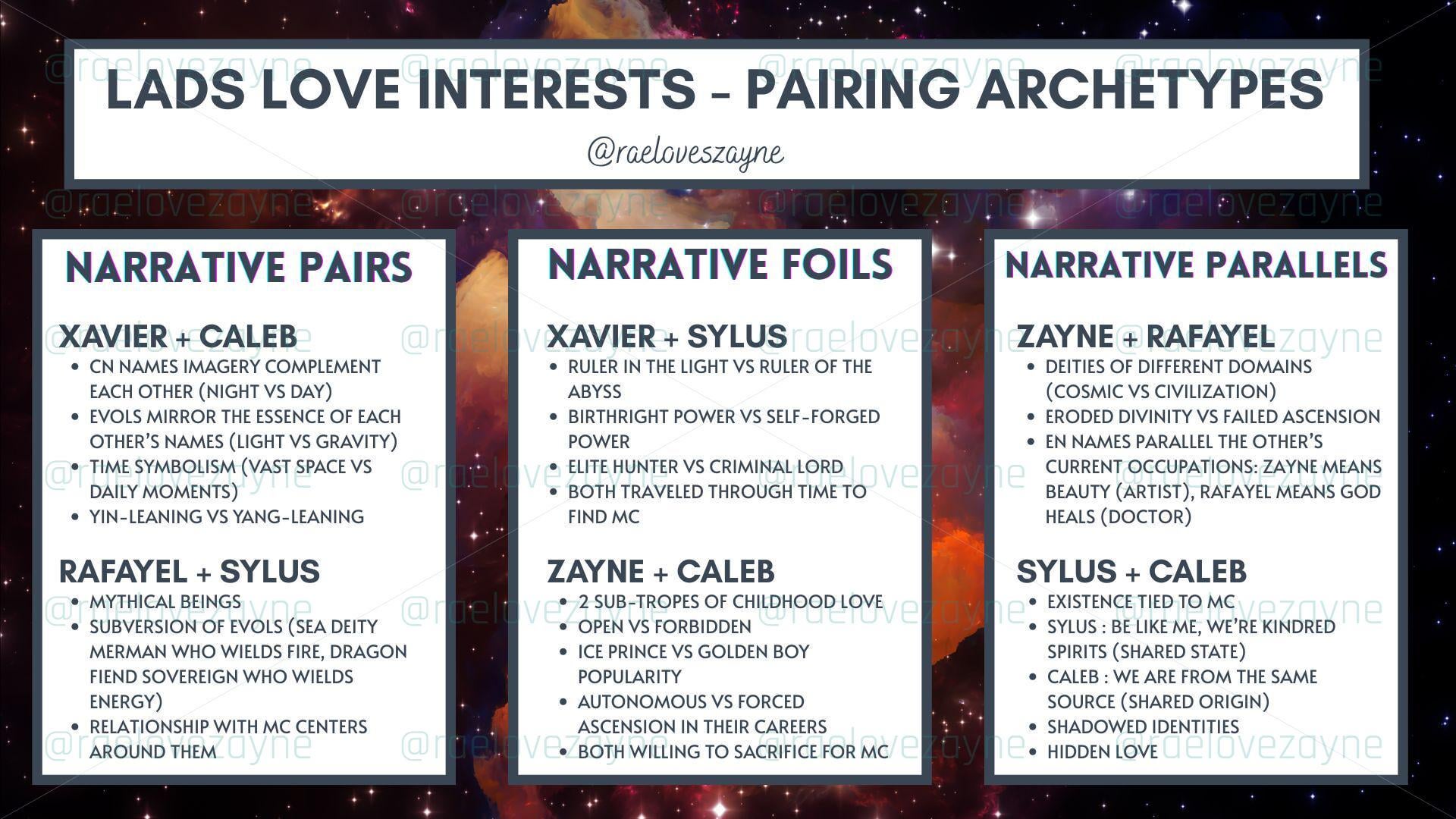 LADS LOVE INTERESTS - PAIRING ARCHETYPES

@raeloveszayne

NARRATIVE PAIRS

XAVIER + CALEB
- CN NAMES IMAGERY COMPLEMENT EACH OTHER (NIGHT VS DAY)
- EVOLS MIRROR THE ESSENCE OF EACH OTHER'S NAMES (LIGHT VS GRAVITY)
- TIME SYMBOLISM (VAST SPACE VS DAILY MOMENTS)
- YIN-LEANING VS YANG-LEANING

RAFAYEL + SYLUS
- MYTHICAL BEINGS
- SUBVERSION OF EVOLS (SEA DEITY MERMAN WHO WIELDS FIRE, DRAGON FIEND SOVEREIGN WHO WIELDS ENERGY)
- RELATIONSHIP WITH MC CENTERS AROUND THEM

NARRATIVE FOILS

XAVIER + SYLUS
- RULER IN THE LIGHT VS RULER OF THE ABYSS
- BIRTHRIGHT POWER VS SELF-FORGED POWER
- ELITE HUNTER VS CRIMINAL LORD
- BOTH TRAVELED THROUGH TIME TO FIND MC

ZAYNE + CALEB
- 2 SUB-TROPES OF CHILDHOOD LOVE
- OPEN VS FORBIDDEN
- ICE PRINCE VS GOLDEN BOY POPULARITY
- AUTONOMOUS VS FORCED ASCENSION IN THEIR CAREERS
- BOTH WILLING TO SACRIFICE FOR MC

NARRATIVE PARALLELS

ZAYNE + RAFAYEL
- DEITIES OF DIFFERENT DOMAINS (COSMIC VS CIVILIZATION)
- ERODED DIVINITY VS FAILED ASCENSION
- EN NAMES PARALLEL THE OTHER'S CURRENT OCCUPATIONS: ZAYNE MEANS BEAUTY (ARTIST), RAFAYEL MEANS GOD HEALS (DOCTOR)

SYLUS + CALEB
- EXISTENCE TIED TO MC
- SYLUS : BE LIKE ME, WE'RE KINDRED SPIRITS (SHARED STATE)
- CALEB : WE ARE FROM THE SAME SOURCE (SHARED ORIGIN)
- SHADOWED IDENTITIES
- HIDDEN LOVE

@raelovezayne